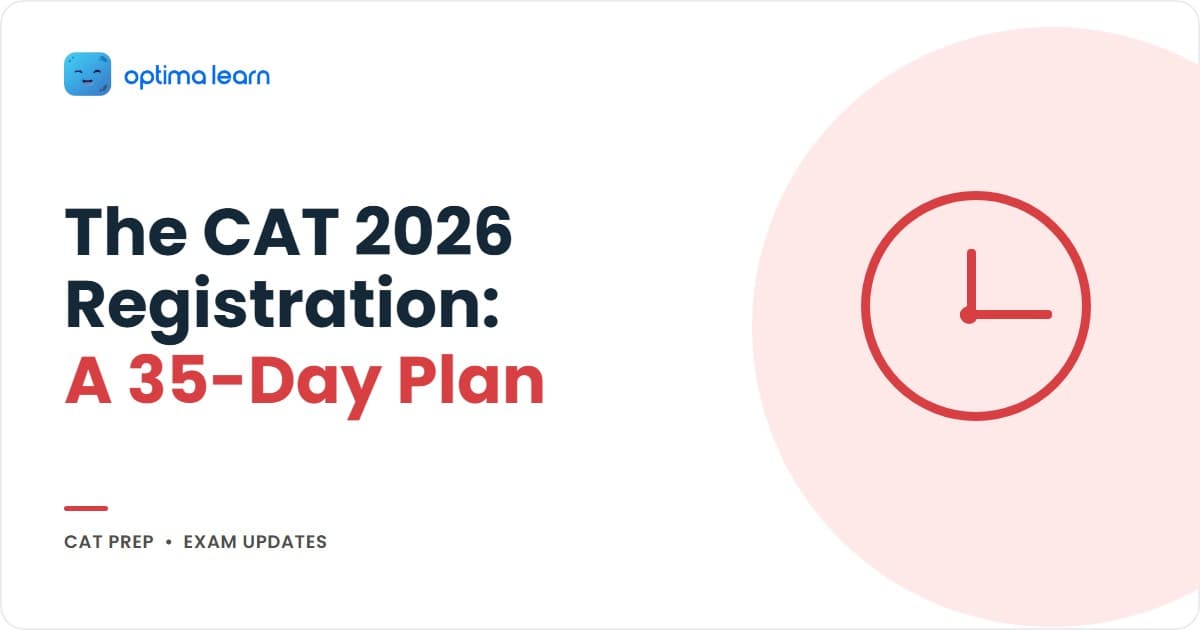 optima learn

The CAT 2026 Registration: A 35-Day Plan

CAT PREP • EXAM UPDATES